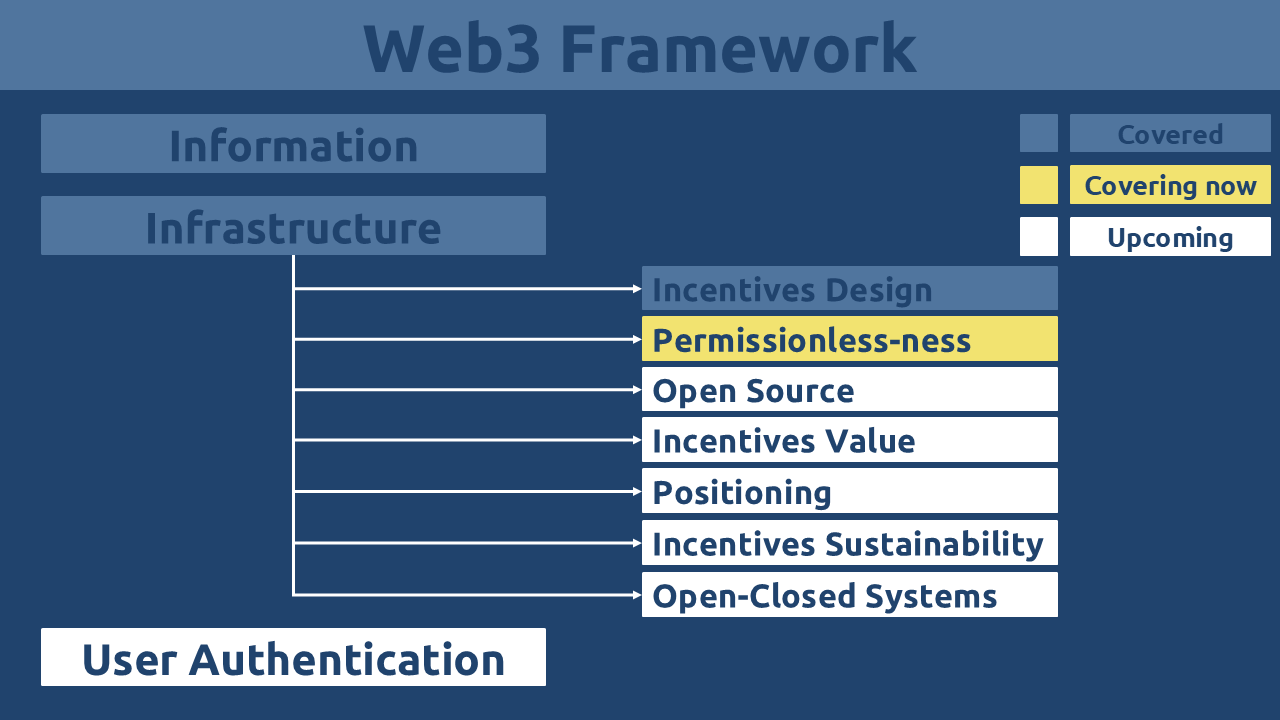 Web3 Framework

Information

Infrastructure

Covered

Covering now

Upcoming

Incentives Design

Permissionless-ness

Open Source

Incentives Value

Positioning

Incentives Sustainability

Open-Closed Systems

User Authentication